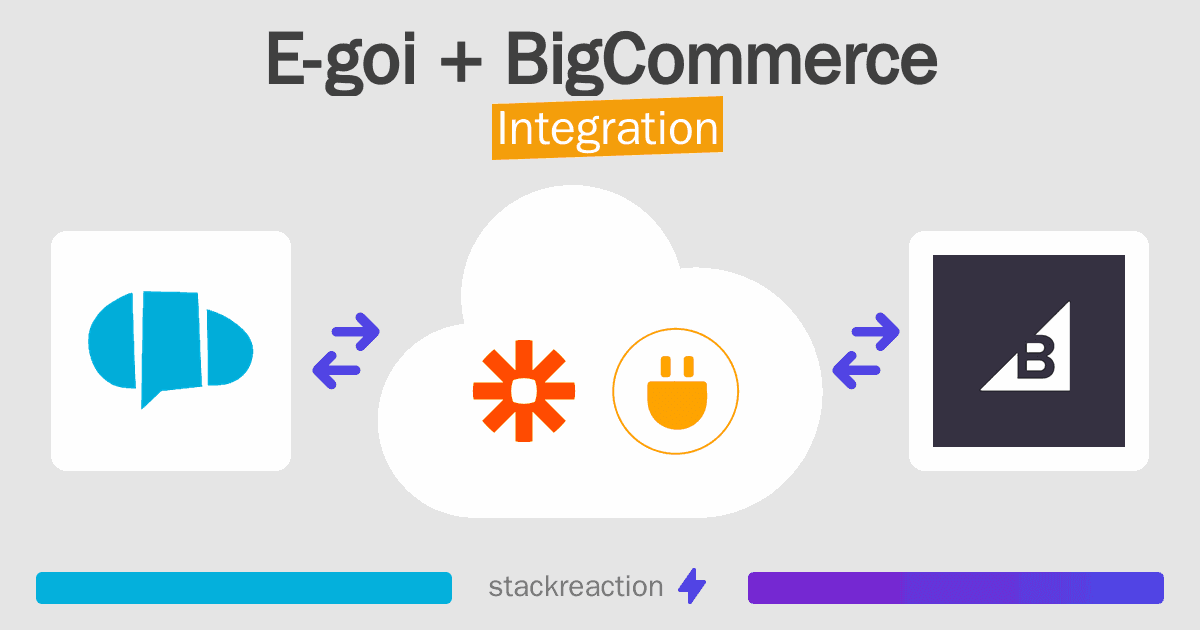 E-goi + BigCommerce
Integration

B

stackreaction